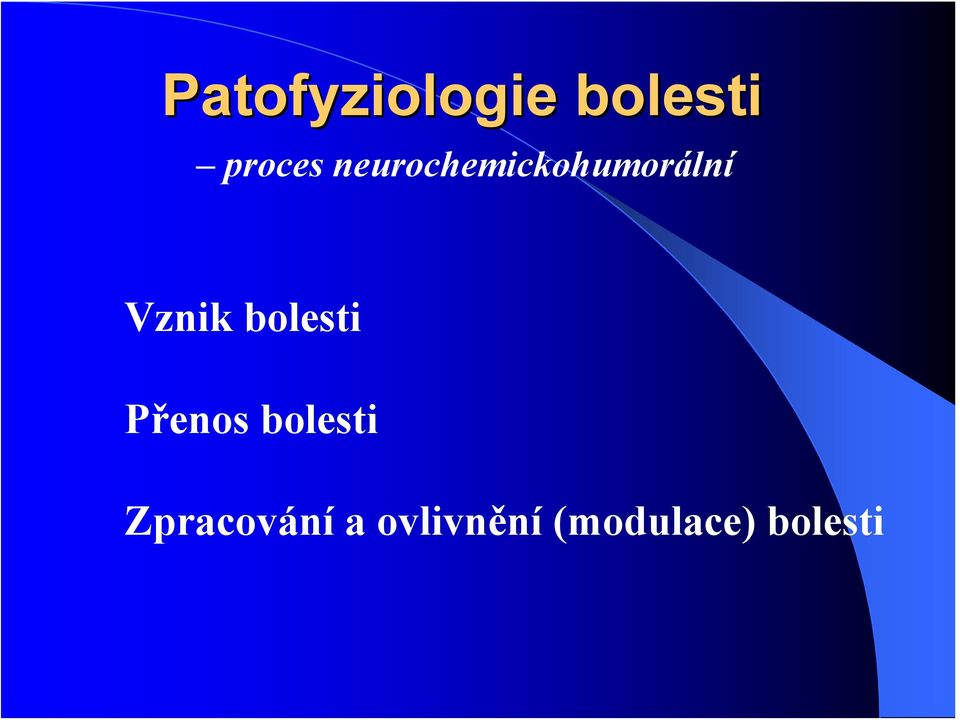 Patofyziologie bolesti

– proces neurochemickohumorální

Vznik bolesti

Přenos bolesti

Zpracování a ovlivnění (modulace) bolesti